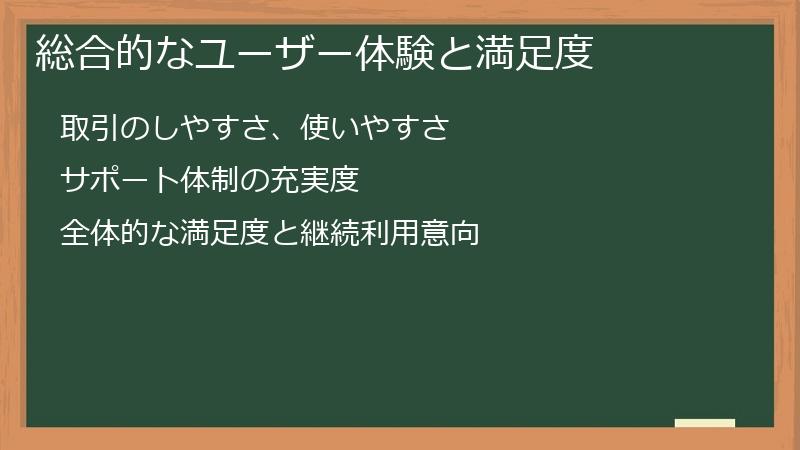 総合的なユーザー体験と満足度

取引のしやすさ、使いやすさ

サポート体制の充実度

全体的な満足度と継続利用意向